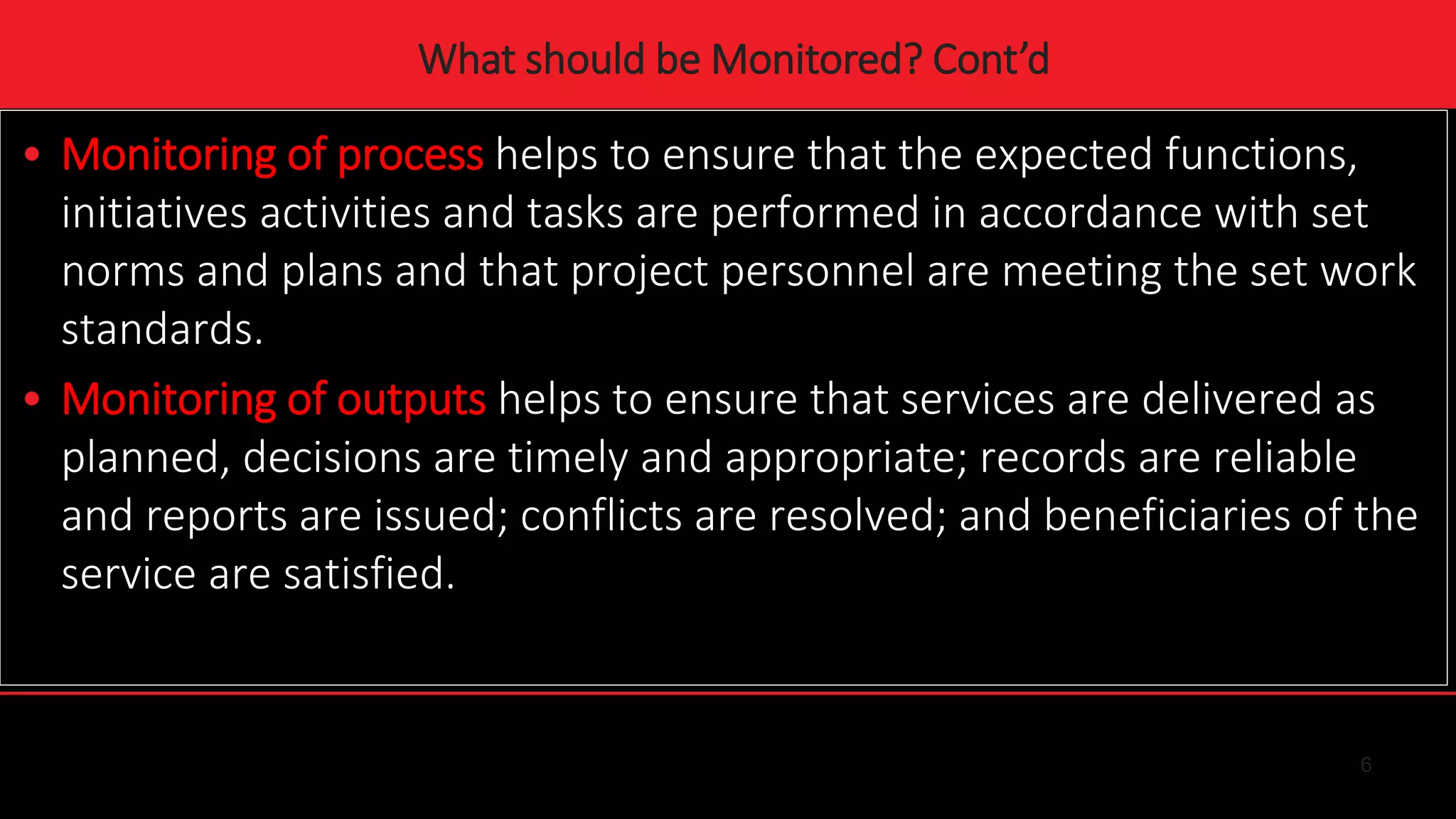 What should be Monitored? Cont'd

• Monitoring of process helps to ensure that the expected functions, initiatives activities and tasks are performed in accordance with set norms and plans and that project personnel are meeting the set work standards.

• Monitoring of outputs helps to ensure that services are delivered as planned, decisions are timely and appropriate; records are reliable and reports are issued; conflicts are resolved; and beneficiaries of the service are satisfied.

6